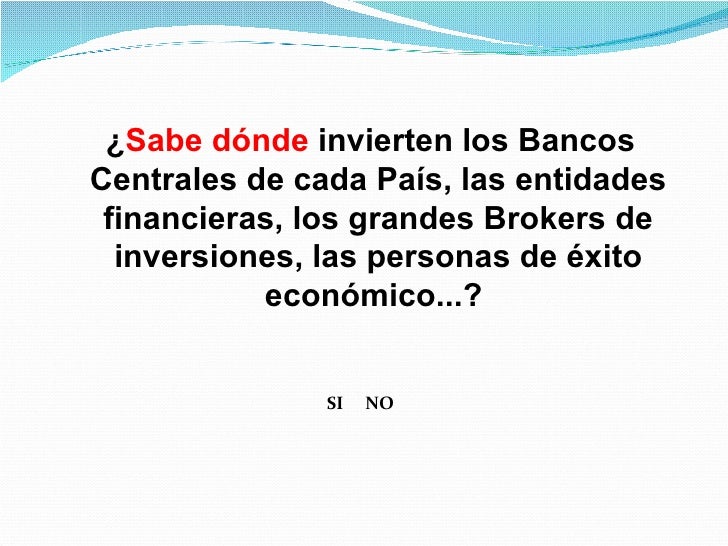 ¿Sabe dónde invierten los Bancos Centrales de cada País, las entidades financieras, los grandes Brokers de inversiones, las personas de éxito económico...?

SI NO